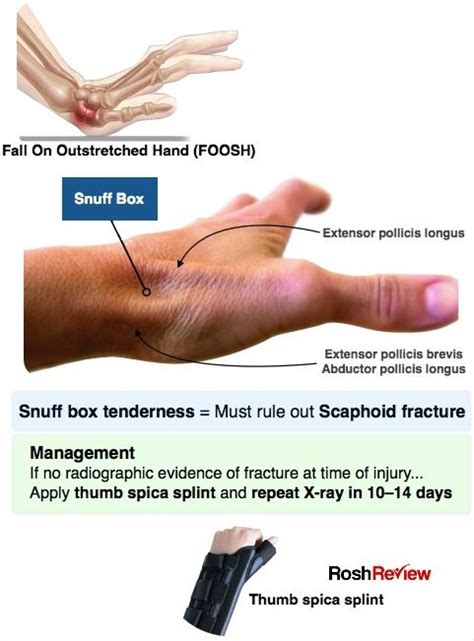 Fall On Outstretched Hand (FOOSH)

Snuff Box

Extensor pollicis longus

Extensor pollicis brevis
Abductor pollicis longus

Snuff box tenderness = Must rule out Scaphoid fracture

Management
If no radiographic evidence of fracture at time of injury...
Apply thumb spica splint and repeat X-ray in 10–14 days

RoshReview

Thumb spica splint